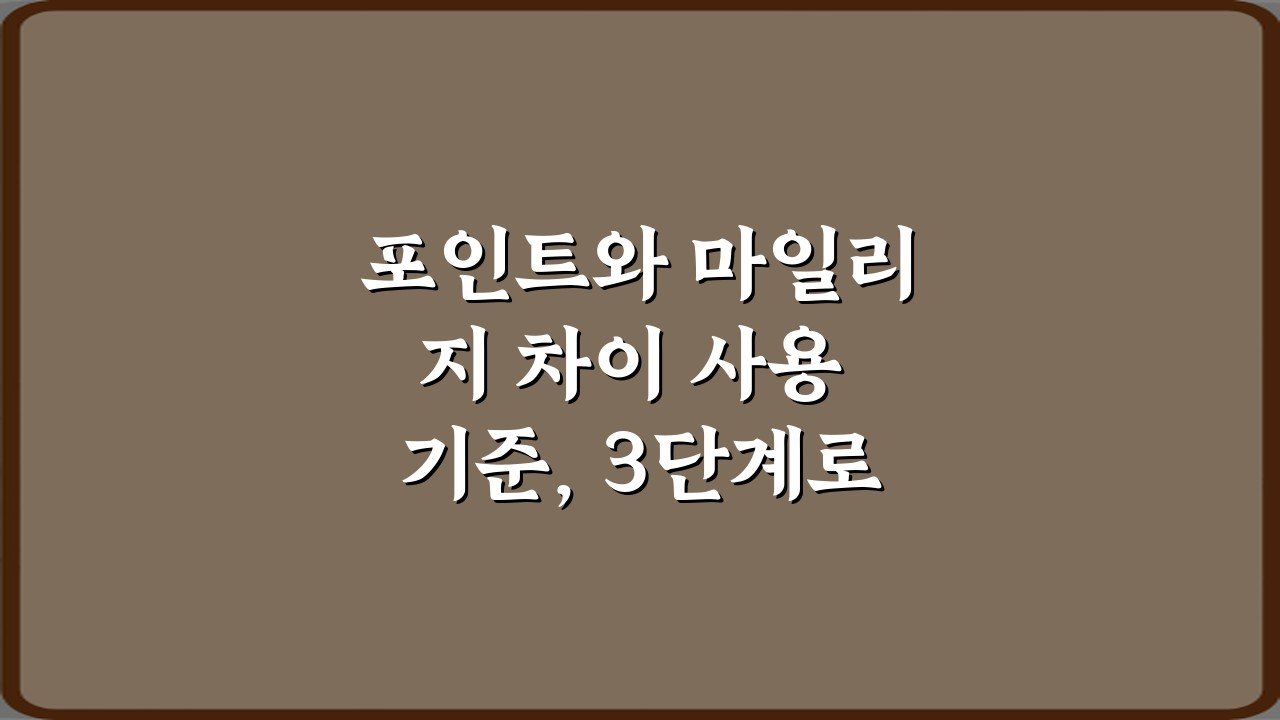 포인트와 마일리지 차이 사용 기준, 3단계로